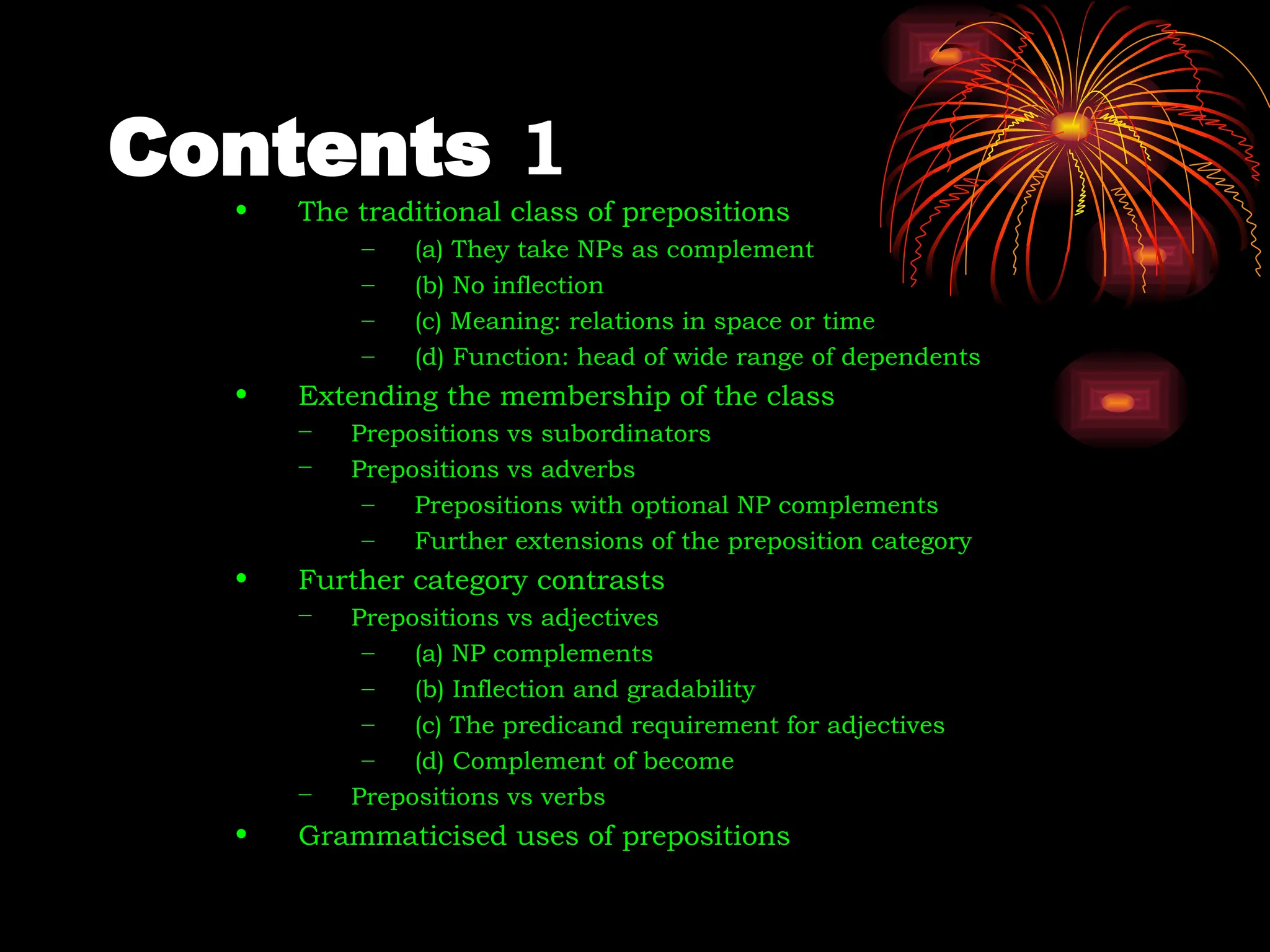 Contents 1

• The traditional class of prepositions
  – (a) They take NPs as complement
  – (b) No inflection
  – (c) Meaning: relations in space or time
  – (d) Function: head of wide range of dependents
• Extending the membership of the class
  – Prepositions vs subordinators
  – Prepositions vs adverbs
    – Prepositions with optional NP complements
    – Further extensions of the preposition category
• Further category contrasts
  – Prepositions vs adjectives
    – (a) NP complements
    – (b) Inflection and gradability
    – (c) The predicand requirement for adjectives
    – (d) Complement of become
  – Prepositions vs verbs
• Grammaticised uses of prepositions